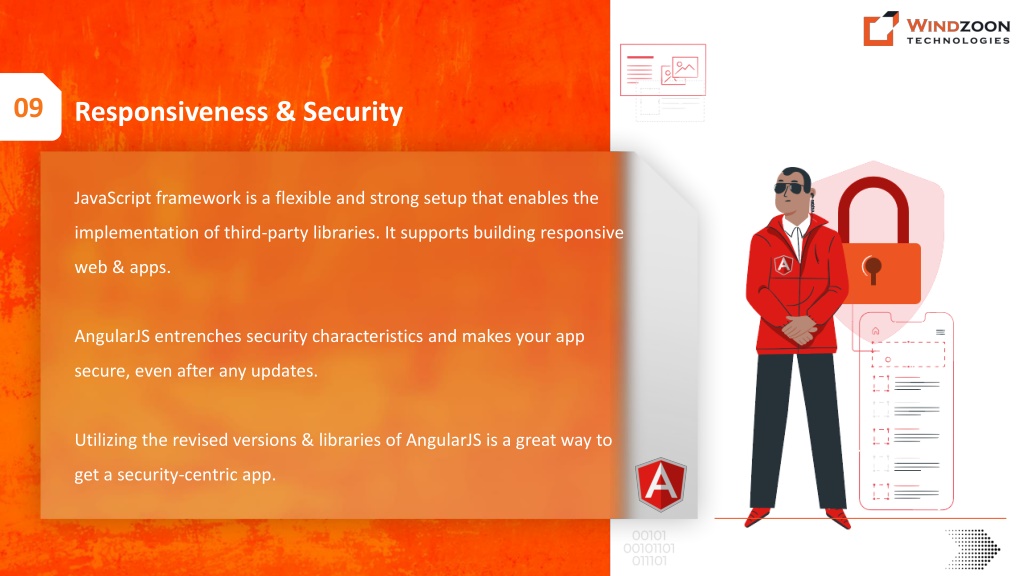 WINDZOON TECHNOLOGIES

09 Responsiveness & Security

JavaScript framework is a flexible and strong setup that enables the implementation of third-party libraries. It supports building responsive web & apps.

AngularJS entrenches security characteristics and makes your app secure, even after any updates.

Utilizing the revised versions & libraries of AngularJS is a great way to get a security-centric app.

00101
00101101
011101